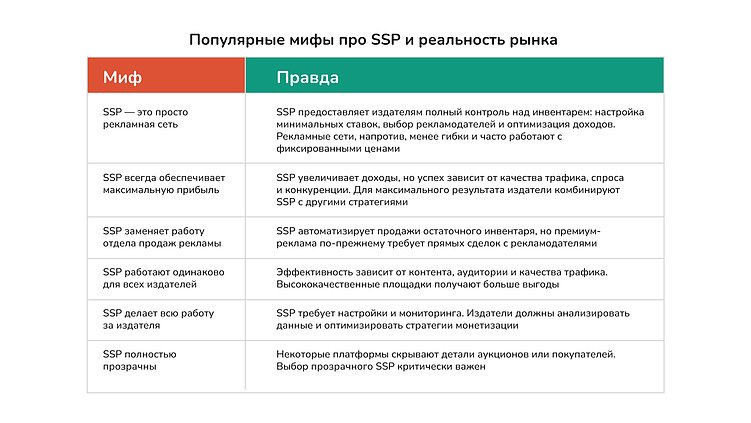 Популярные мифы про SSP и реальность рынка

| Миф | Правда |
|---|---|
| SSP — это просто рекламная сеть | SSP предоставляет издателям полный контроль над инвентарем: настройка минимальных ставок, выбор рекламодателей и оптимизация доходов. Рекламные сети, напротив, менее гибки и часто работают с фиксированными ценами |
| SSP всегда обеспечивает максимальную прибыль | SSP увеличивает доходы, но успех зависит от качества трафика, спроса и конкуренции. Для максимального результата издатели комбинируют SSP с другими стратегиями |
| SSP заменяет работу отдела продаж рекламы | SSP автоматизирует продажи остаточного инвентаря, но премиум-реклама по-прежнему требует прямых сделок с рекламодателями |
| SSP работают одинаково для всех издателей | Эффективность зависит от контента, аудитории и качества трафика. Высококачественные площадки получают больше выгоды |
| SSP делает всю работу за издателя | SSP требует настройки и мониторинга. Издатели должны анализировать данные и оптимизировать стратегии монетизации |
| SSP полностью прозрачны | Некоторые платформы скрывают детали аукционов или покупателей. Выбор прозрачного SSP критически важен |